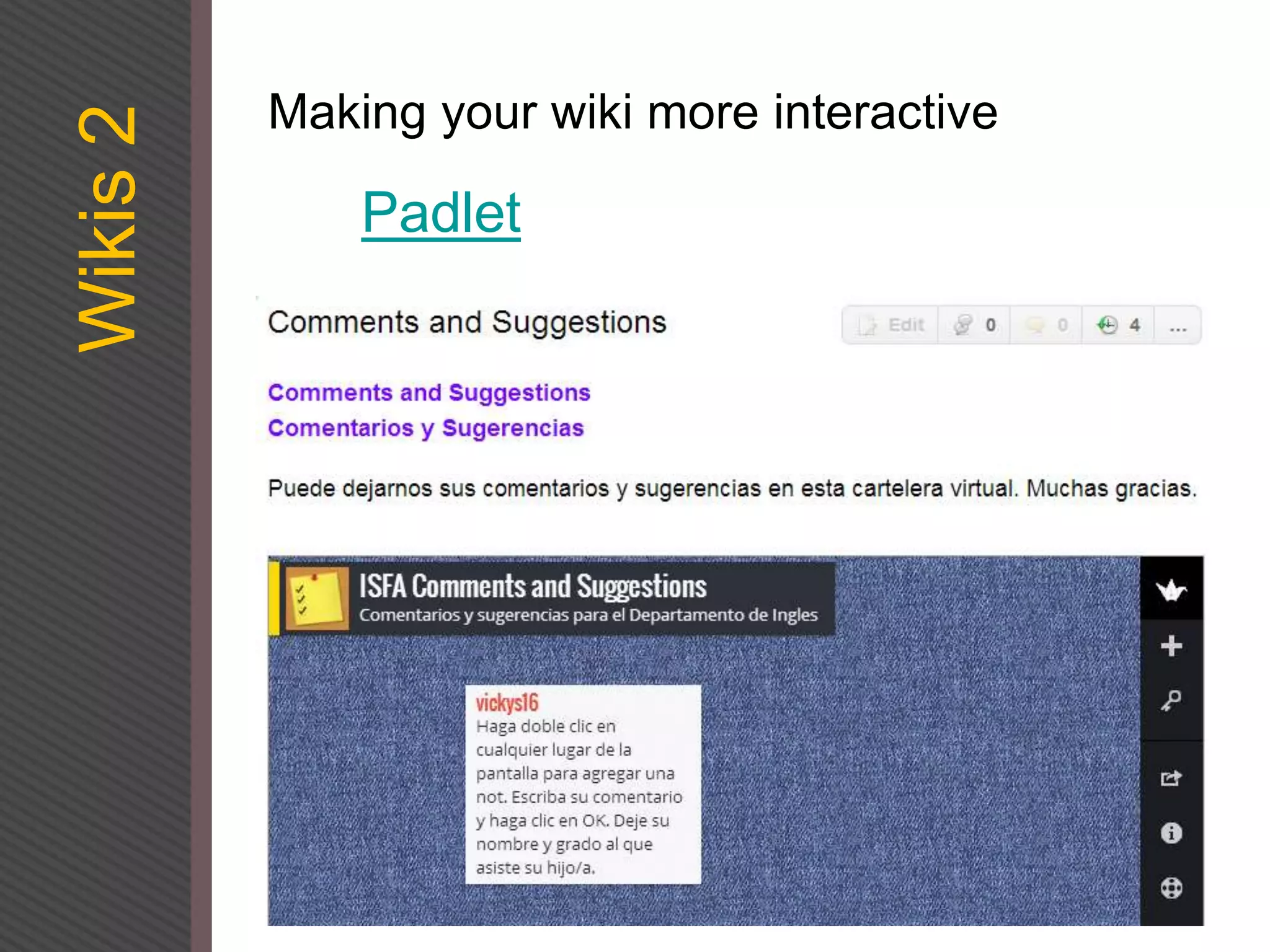 Wikis 2

Making your wiki more interactive

Padlet

Comments and Suggestions

Edit 0 0 4 ...

Comments and Suggestions
Comentarios y Sugerencias

Puede dejarnos sus comentarios y sugerencias en esta cartelera virtual. Muchas gracias.

ISFA Comments and Suggestions
Comentarios y sugerencias para el Departamento de Ingles

vickys16
Haga doble clic en cualquier lugar de la pantalla para agregar una not. Escriba su comentario y haga clic en OK. Deje su nombre y grado al que asiste su hijo/a.